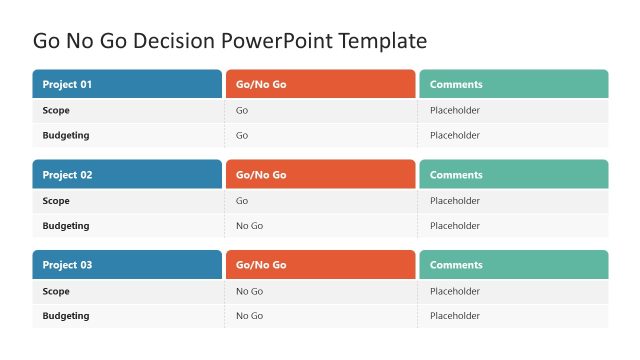 Go No Go Decision PowerPoint Template

| Project 01 | Go/No Go | Comments |
|---|---|---|
| Scope | Go | Placeholder |
| Budgeting | Go | Placeholder |

| Project 02 | Go/No Go | Comments |
|---|---|---|
| Scope | Go | Placeholder |
| Budgeting | No Go | Placeholder |

| Project 03 | Go/No Go | Comments |
|---|---|---|
| Scope | No Go | Placeholder |
| Budgeting | No Go | Placeholder |